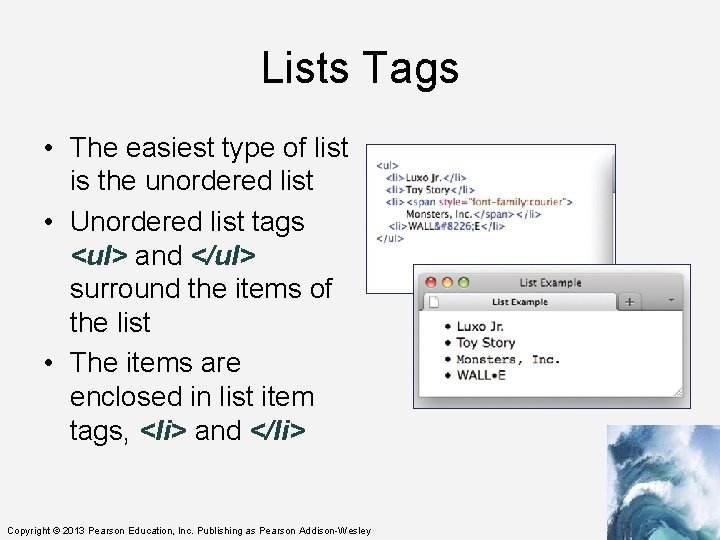 Lists Tags

• The easiest type of list is the unordered list

• Unordered list tags <ul> and </ul> surround the items of the list

• The items are enclosed in list item tags, <li> and </li>

<ul>
<li>Luxo Jr.</li>
<li>Toy Story</li>
<li><span style="font-family:courier">
Monsters, Inc.</span></li>
<li>WALL&#8226;E</li>
</ul>

List Example

List Example

+

• Luxo Jr.
• Toy Story
• Monsters, Inc.
• WALL•E

Copyright © 2013 Pearson Education, Inc. Publishing as Pearson Addison-Wesley